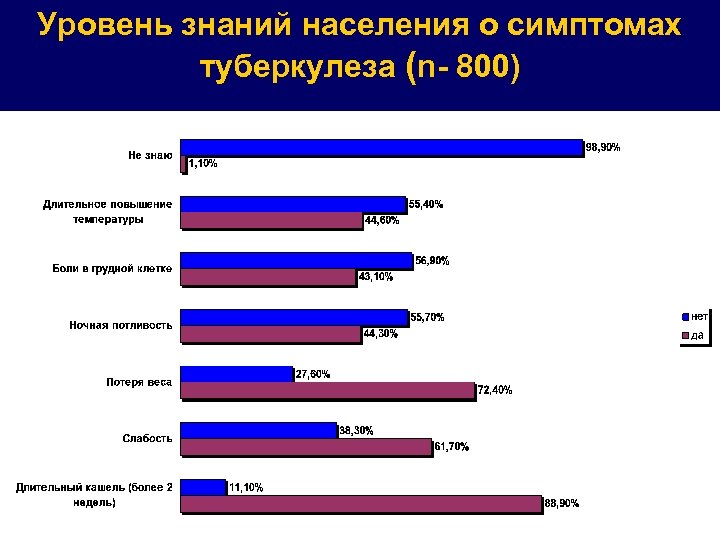 Уровень знаний населения о симптомах туберкулеза (n- 800)

Не знаю
98,90%
1,10%

Длительное повышение температуры
55,40%
44,60%

Боли в грудной клетке
56,90%
43,10%

Ночная потливость
55,70%
44,30%

Потеря веса
27,60%
72,40%

Слабость
38,30%
61,70%

Длительный кашель (более 2 недель)
11,10%
88,90%

нет
да